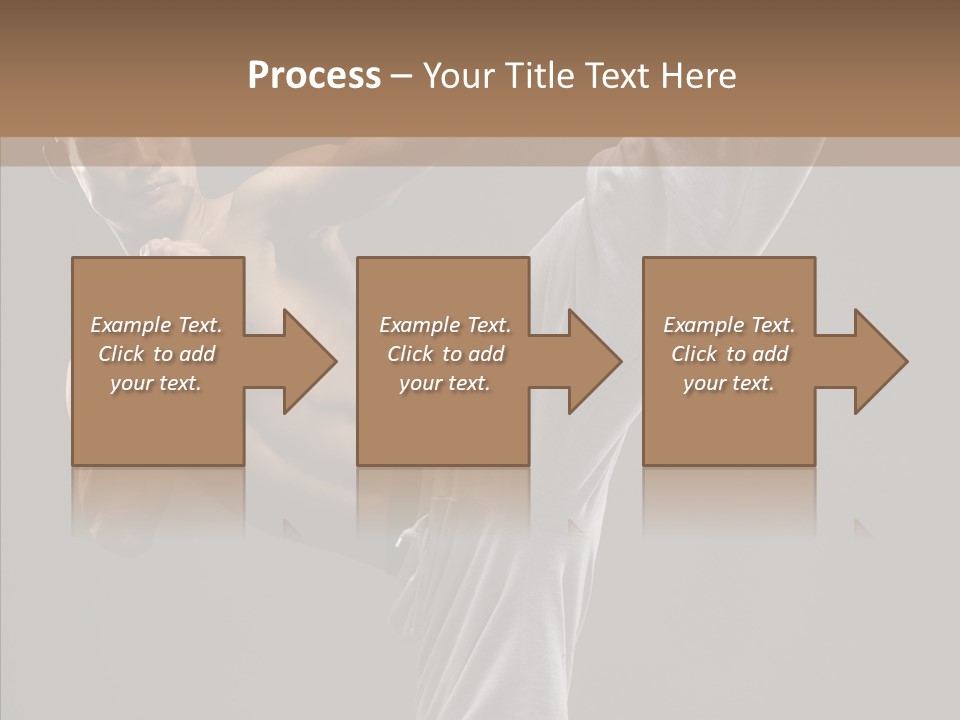 Process – Your Title Text Here

Example Text. Click to add your text.

Example Text. Click to add your text.

Example Text. Click to add your text.